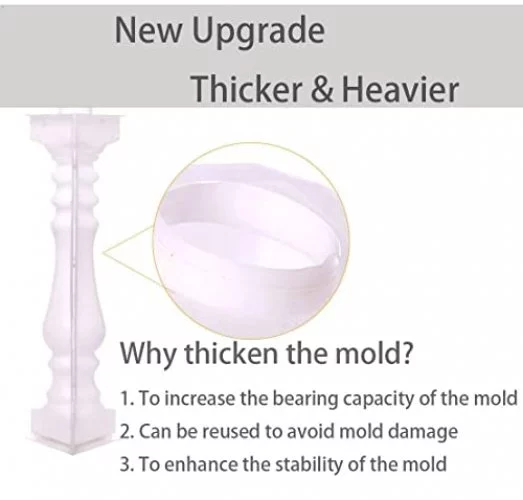 New Upgrade

Thicker & Heavier

Why thicken the mold?

1. To increase the bearing capacity of the mold

2. Can be reused to avoid mold damage

3. To enhance the stability of the mold